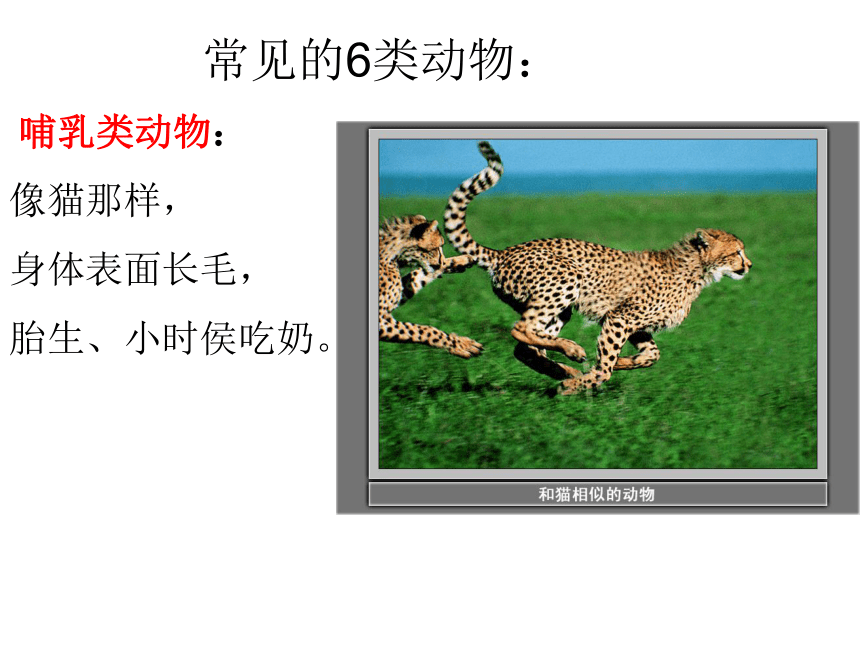 常见的6类动物：

哺乳类动物：

像猫那样，

身体表面长毛，

胎生、小时侯吃奶。

和猫相似的动物